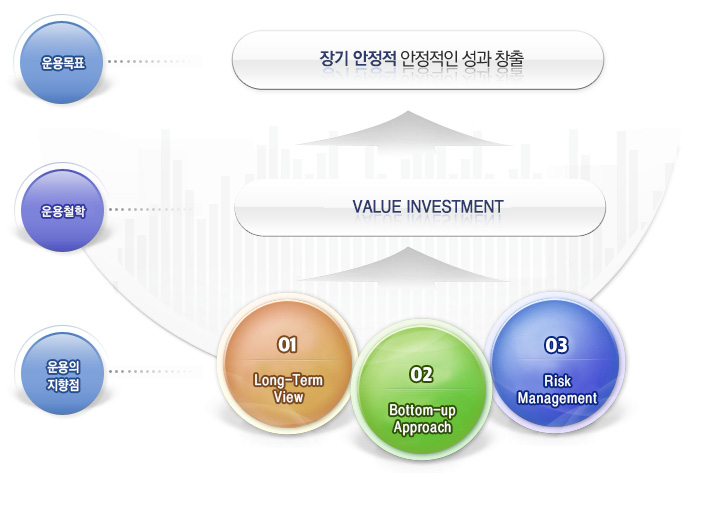 운용목표

장기 안정적 안정적인 성과 창출

운용철학

VALUE INVESTMENT

운용의 지향점

01
Long-Term View

02
Bottom-up Approach

03
Risk Management